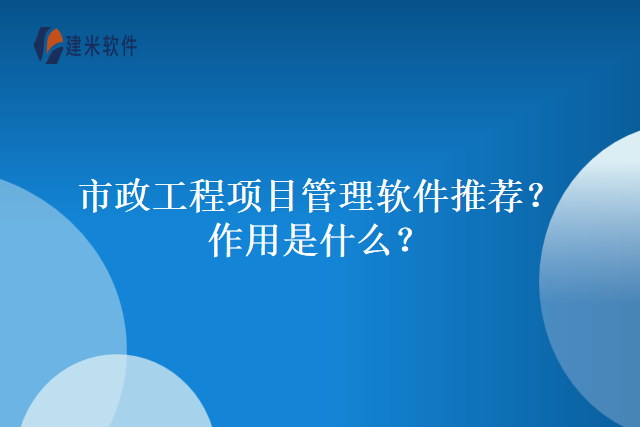 建米软件

市政工程项目管理软件推荐？作用是什么？